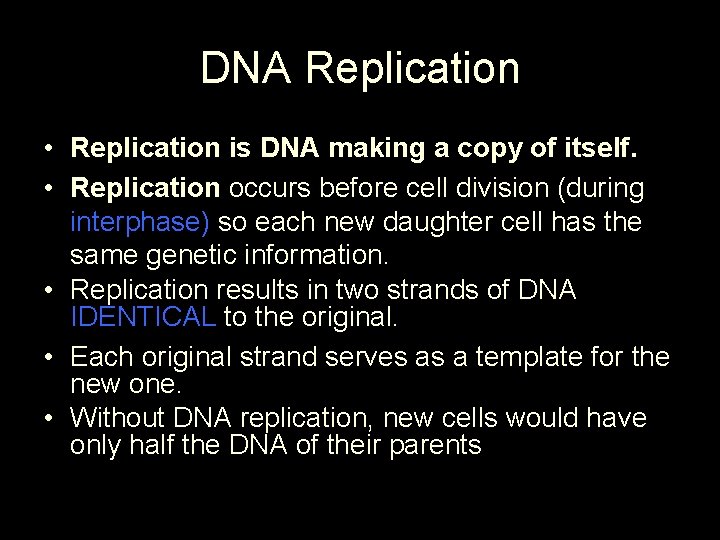 DNA Replication

• Replication is DNA making a copy of itself.

• Replication occurs before cell division (during interphase) so each new daughter cell has the same genetic information.

• Replication results in two strands of DNA IDENTICAL to the original.

• Each original strand serves as a template for the new one.

• Without DNA replication, new cells would have only half the DNA of their parents